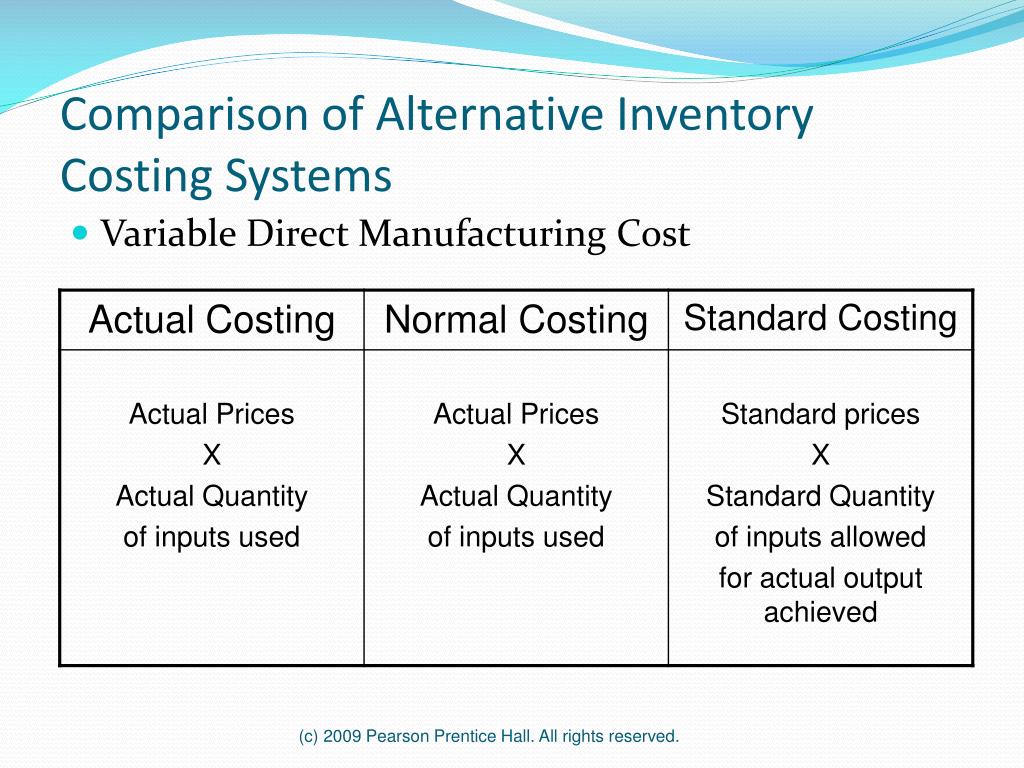 Comparison of Alternative Inventory Costing Systems

Variable Direct Manufacturing Cost

| Actual Costing | Normal Costing | Standard Costing |
|---|---|---|
| Actual Prices X Actual Quantity of inputs used | Actual Prices X Actual Quantity of inputs used | Standard prices X Standard Quantity of inputs allowed for actual output achieved |

(c) 2009 Pearson Prentice Hall. All rights reserved.